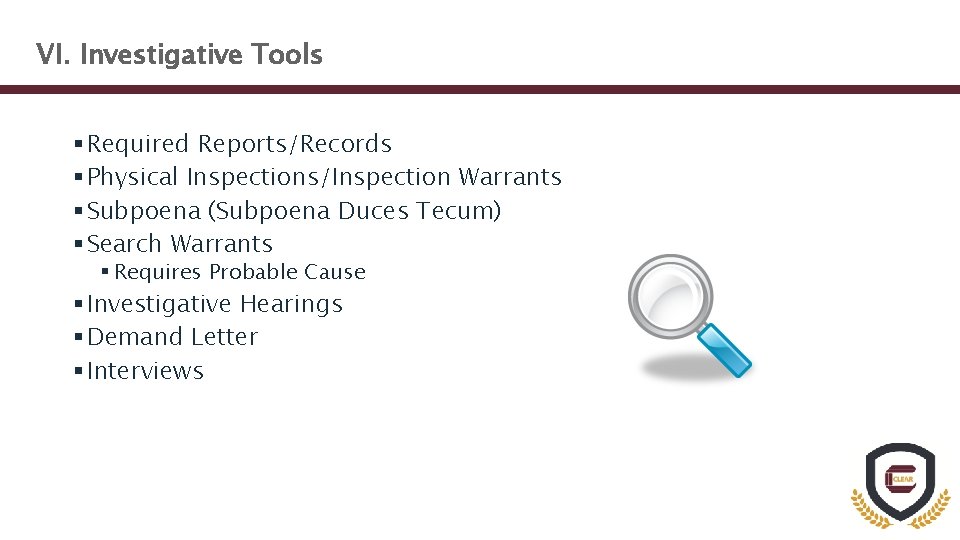 VI. Investigative Tools

▪ Required Reports/Records
▪ Physical Inspections/Inspection Warrants
▪ Subpoena (Subpoena Duces Tecum)
▪ Search Warrants
▪ Requires Probable Cause
▪ Investigative Hearings
▪ Demand Letter
▪ Interviews

CLEAR